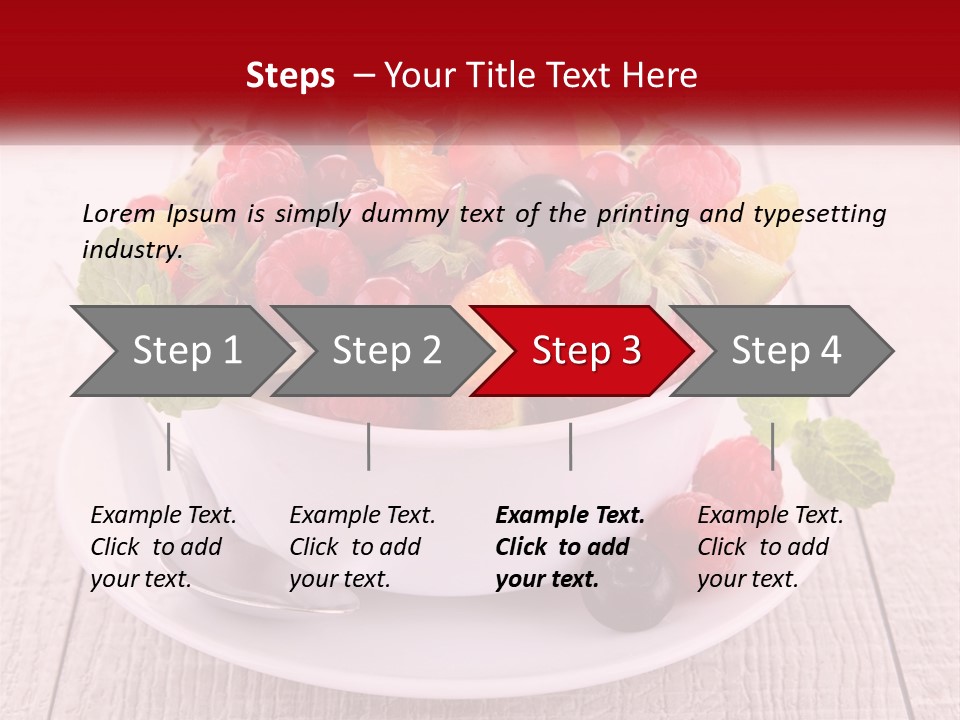 Steps – Your Title Text Here

Lorem Ipsum is simply dummy text of the printing and typesetting industry.

Step 1

Step 2

Step 3

Step 4

Example Text. Click to add your text.

Example Text. Click to add your text.

Example Text. Click to add your text.

Example Text. Click to add your text.